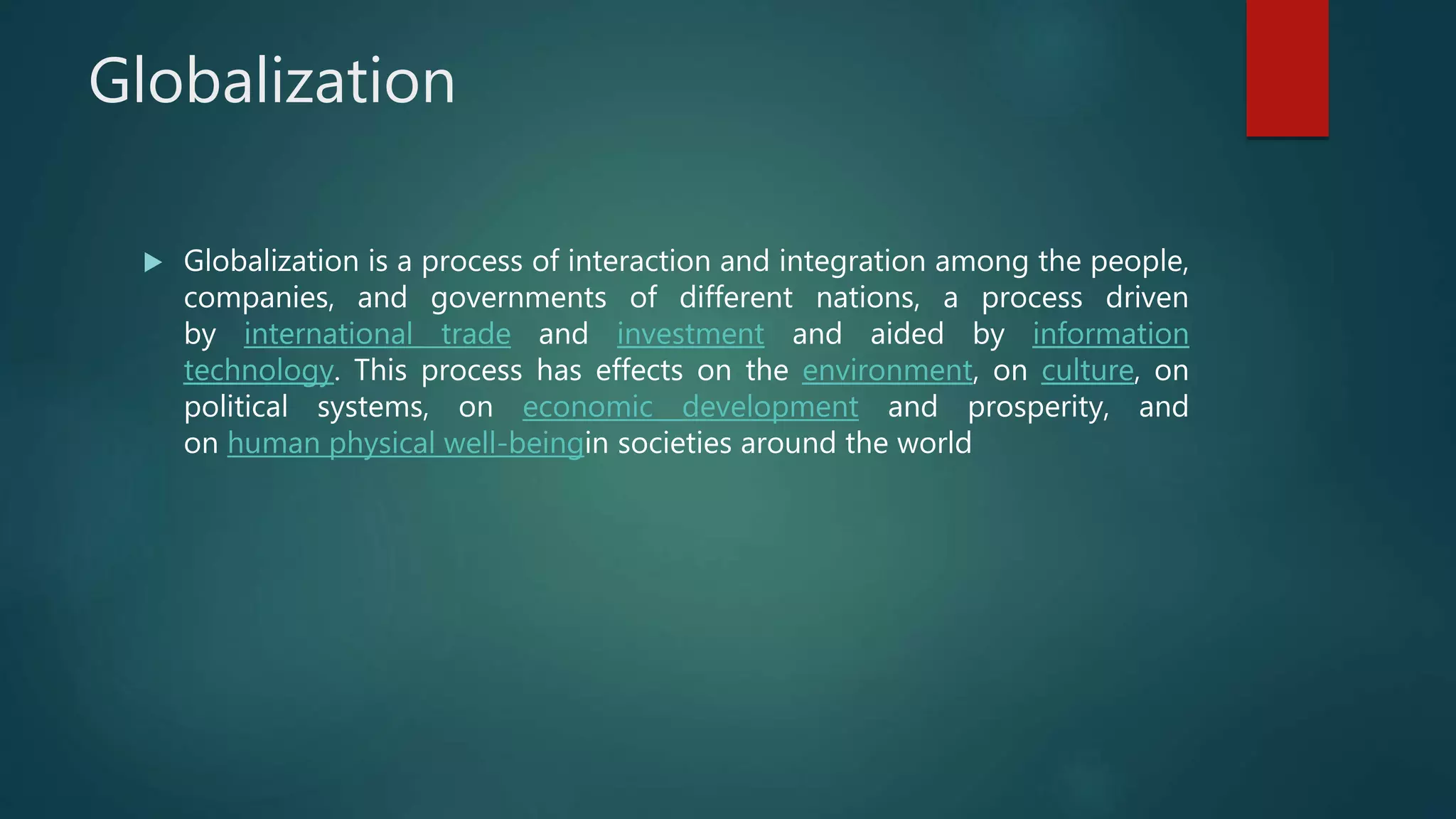 Globalization

Globalization is a process of interaction and integration among the people, companies, and governments of different nations, a process driven by international trade and investment and aided by information technology. This process has effects on the environment, on culture, on political systems, on economic development and prosperity, and on human physical well-beingin societies around the world